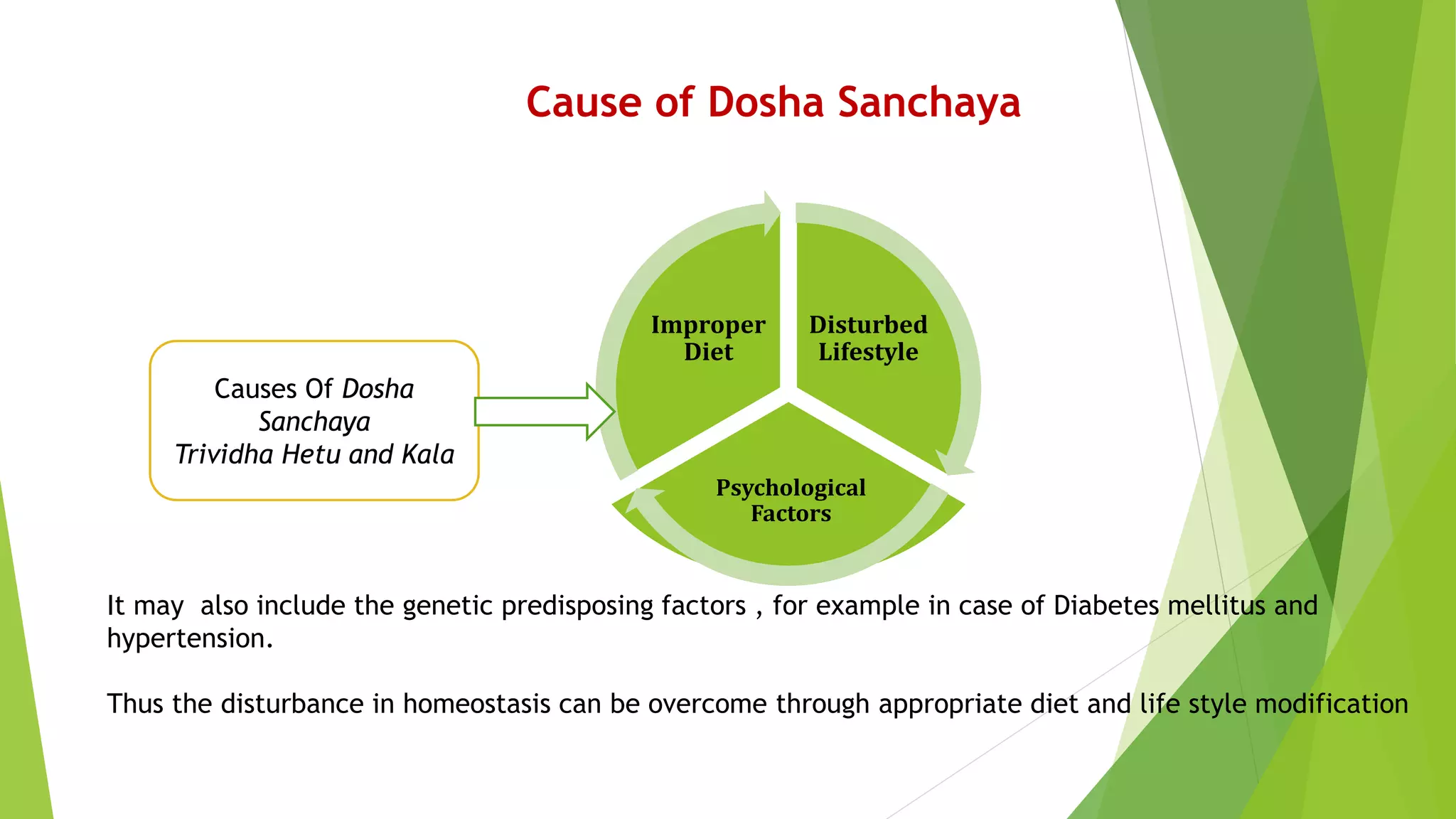 Cause of Dosha Sanchaya

Causes Of Dosha Sanchaya
Trividha Hetu and Kala

Improper Diet

Disturbed Lifestyle

Psychological Factors

It may also include the genetic predisposing factors , for example in case of Diabetes mellitus and hypertension.

Thus the disturbance in homeostasis can be overcome through appropriate diet and life style modification